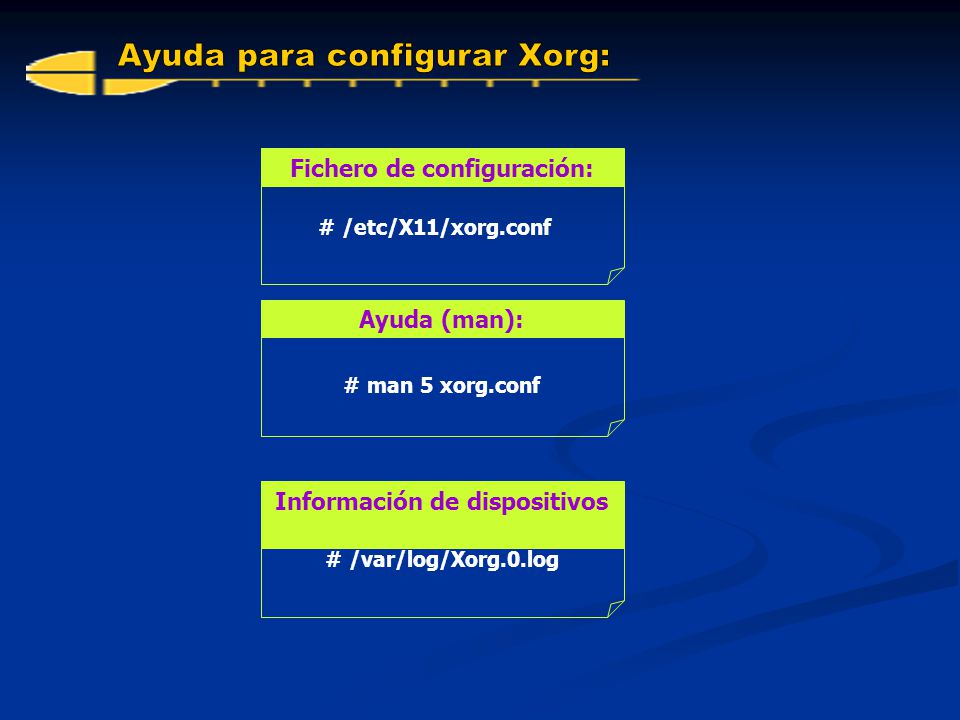 Ayuda para configurar Xorg:

Fichero de configuración:

# /etc/X11/xorg.conf

Ayuda (man):

# man 5 xorg.conf

Información de dispositivos

# /var/log/Xorg.0.log